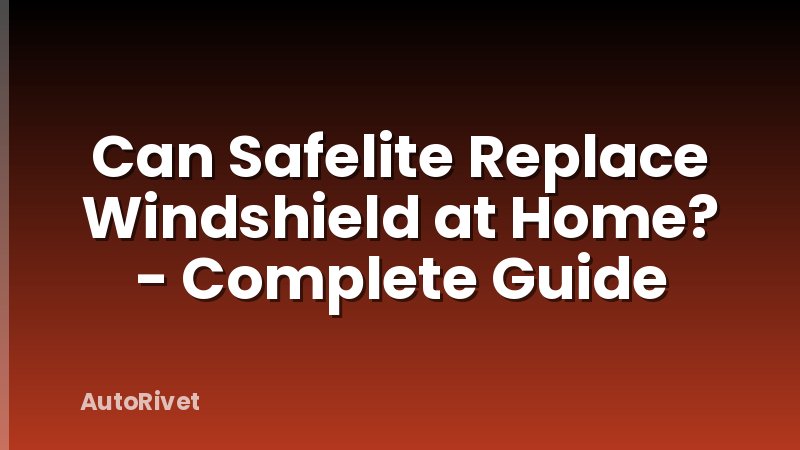 Can Safelite Replace Windshield at Home? - Complete Guide

AutoRivet